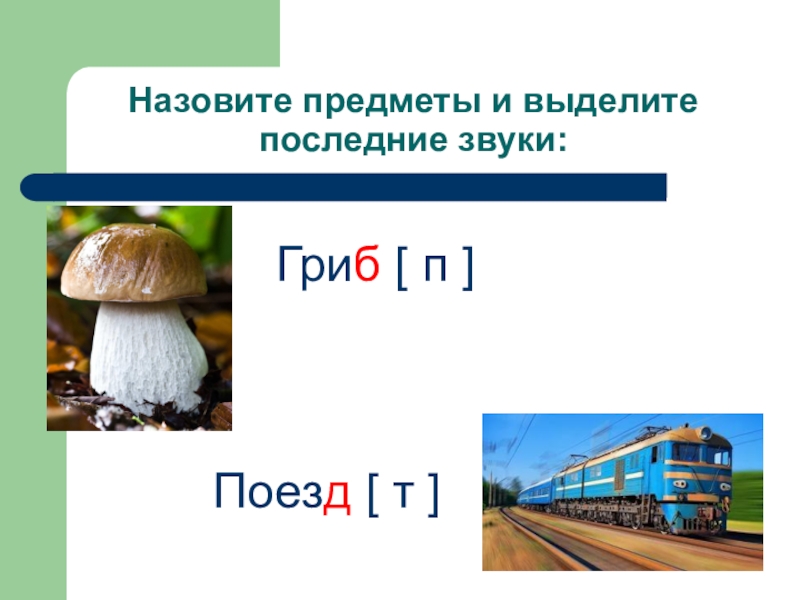 Назовите предметы и выделите последние звуки:

Гриб [ п ]

Поезд [ т ]